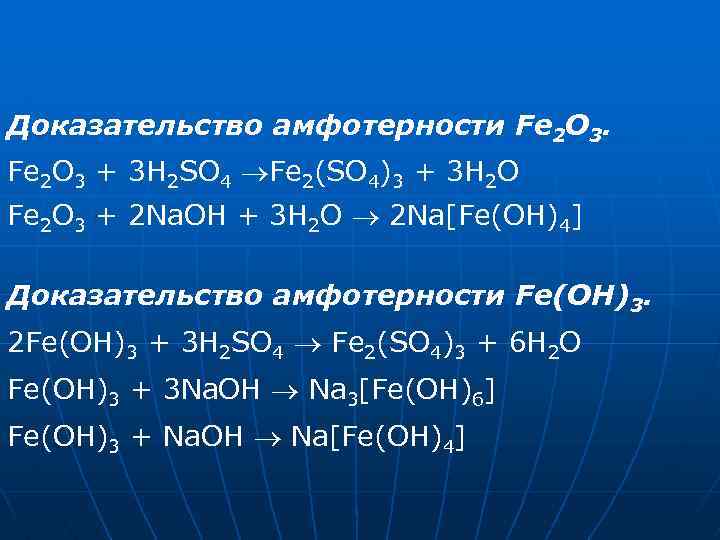 Доказательство амфотерности $Fe_2O_3$.

$Fe_2O_3 + 3H_2SO_4 \rightarrow Fe_2(SO_4)_3 + 3H_2O$

$Fe_2O_3 + 2NaOH + 3H_2O \rightarrow 2Na[Fe(OH)_4]$

Доказательство амфотерности $Fe(OH)_3$.

$2Fe(OH)_3 + 3H_2SO_4 \rightarrow Fe_2(SO_4)_3 + 6H_2O$

$Fe(OH)_3 + 3NaOH \rightarrow Na_3[Fe(OH)_6]$

$Fe(OH)_3 + NaOH \rightarrow Na[Fe(OH)_4]$